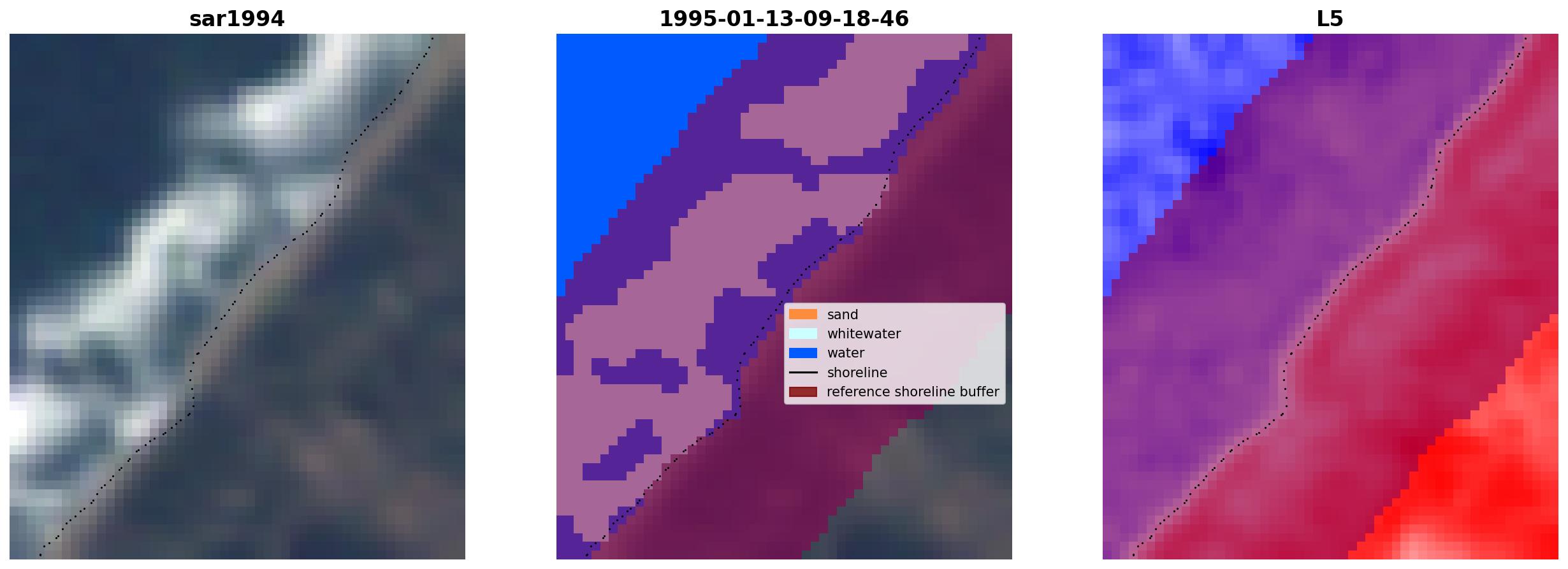 sar1994

1995-01-13-09-18-46

sand
whitewater
water
shoreline
reference shoreline buffer

L5